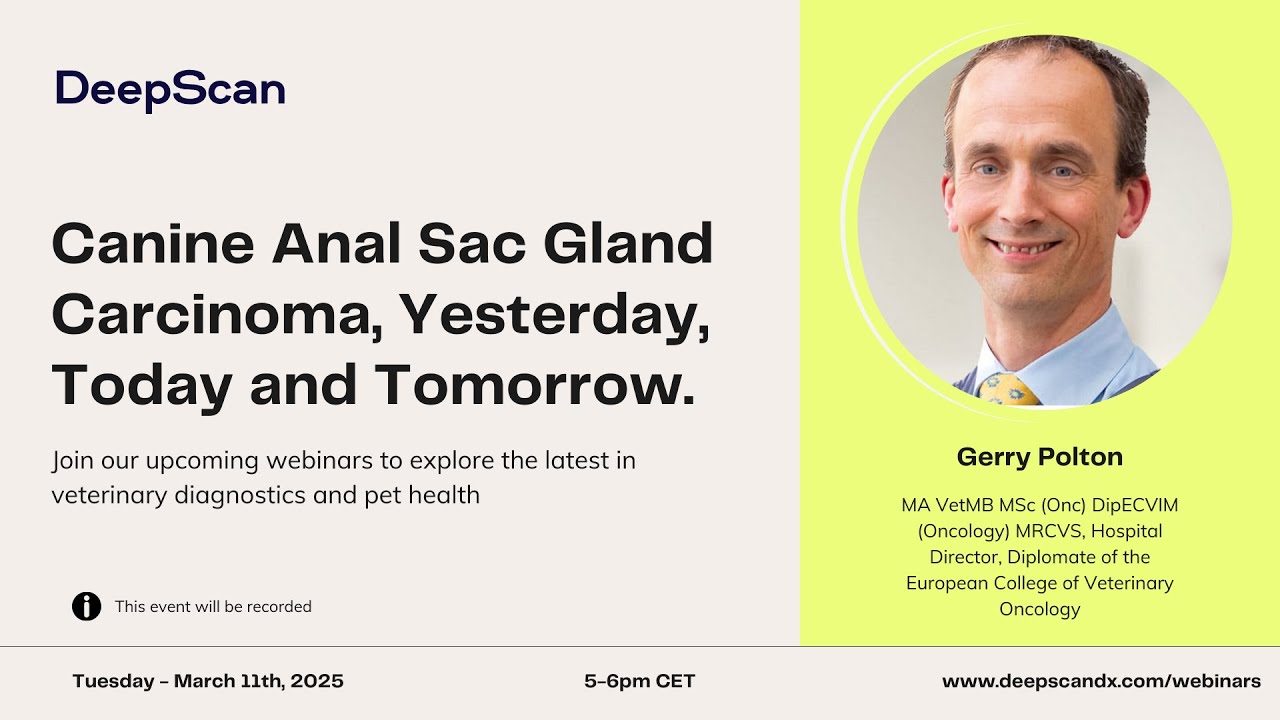 DeepScan

Canine Anal Sac Gland Carcinoma, Yesterday, Today and Tomorrow.

Join our upcoming webinars to explore the latest in veterinary diagnostics and pet health

This event will be recorded

Gerry Polton

MA VetMB MSc (Onc) DipECVIM (Oncology) MRCVS, Hospital Director, Diplomate of the European College of Veterinary Oncology

Tuesday - March 11th, 2025

5-6pm CET

www.deepscandx.com/webinars